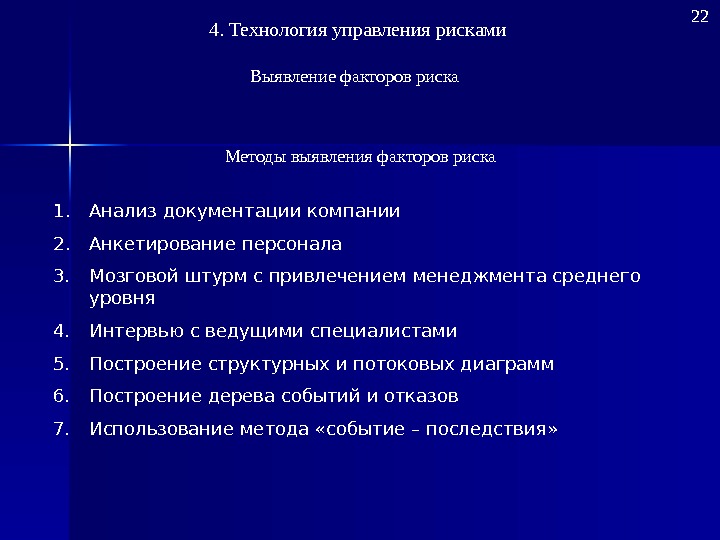 22

4. Технология управления рисками

Выявление факторов риска

Методы выявления факторов риска

1. Анализ документации компании
2. Анкетирование персонала
3. Мозговой штурм с привлечением менеджмента среднего уровня
4. Интервью с ведущими специалистами
5. Построение структурных и потоковых диаграмм
6. Построение дерева событий и отказов
7. Использование метода «событие – последствия»